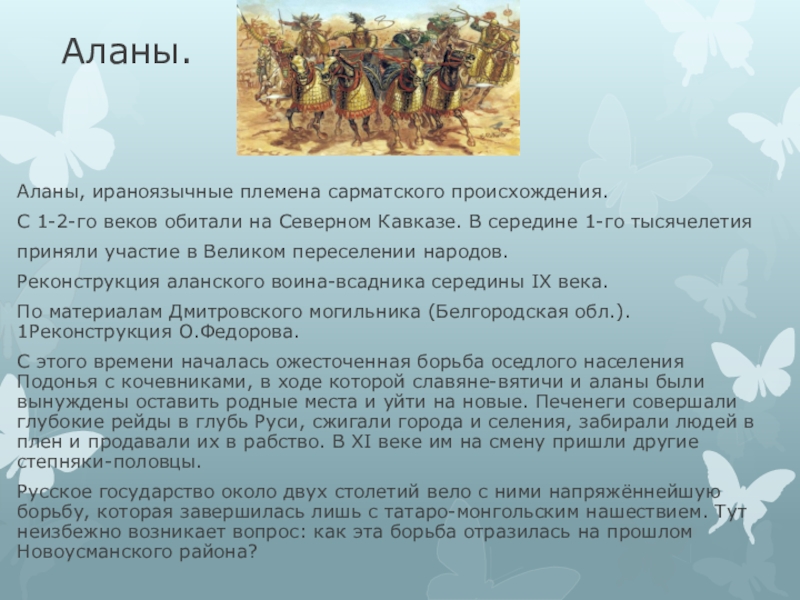 Аланы.

Аланы, ираноязычные племена сарматского происхождения.

С 1-2-го веков обитали на Северном Кавказе. В середине 1-го тысячелетия

приняли участие в Великом переселении народов.

Реконструкция аланского воина-всадника середины IX века.

По материалам Дмитровского могильника (Белгородская обл.). 1Реконструкция О.Федорова.

С этого времени началась ожесточенная борьба оседлого населения Подонья с кочевниками, в ходе которой славяне-вятичи и аланы были вынуждены оставить родные места и уйти на новые. Печенеги совершали глубокие рейды в глубь Руси, сжигали города и селения, забирали людей в плен и продавали их в рабство. В XI веке им на смену пришли другие степняки-половцы.

Русское государство около двух столетий вело с ними напряжённейшую борьбу, которая завершилась лишь с татаро-монгольским нашествием. Тут неизбежно возникает вопрос: как эта борьба отразилась на прошлом Новоусманского района?